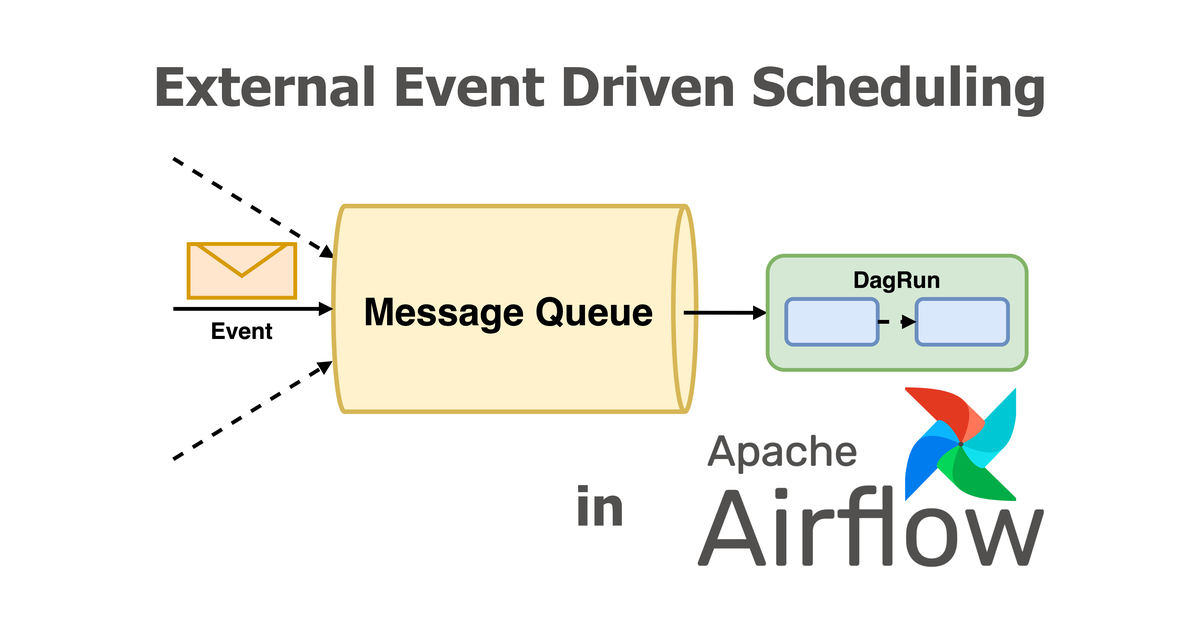 External Event Driven Scheduling

Event

Message Queue

DagRun

in

Apache
Airflow